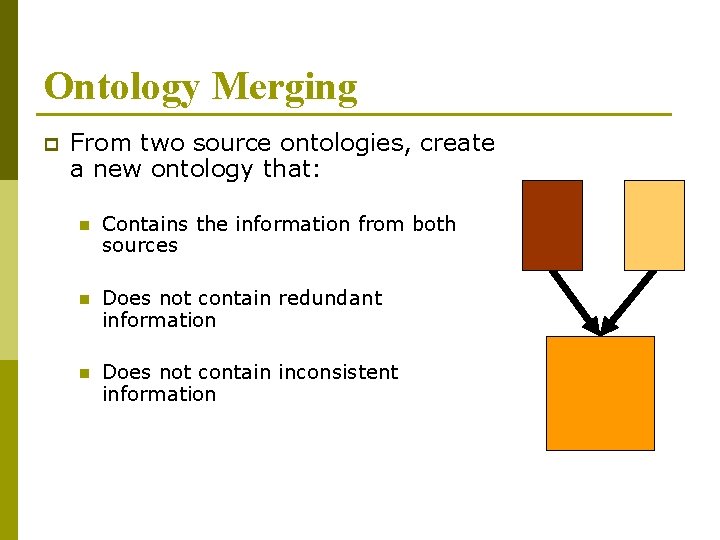 Ontology Merging

From two source ontologies, create a new ontology that:

Contains the information from both sources

Does not contain redundant information

Does not contain inconsistent information